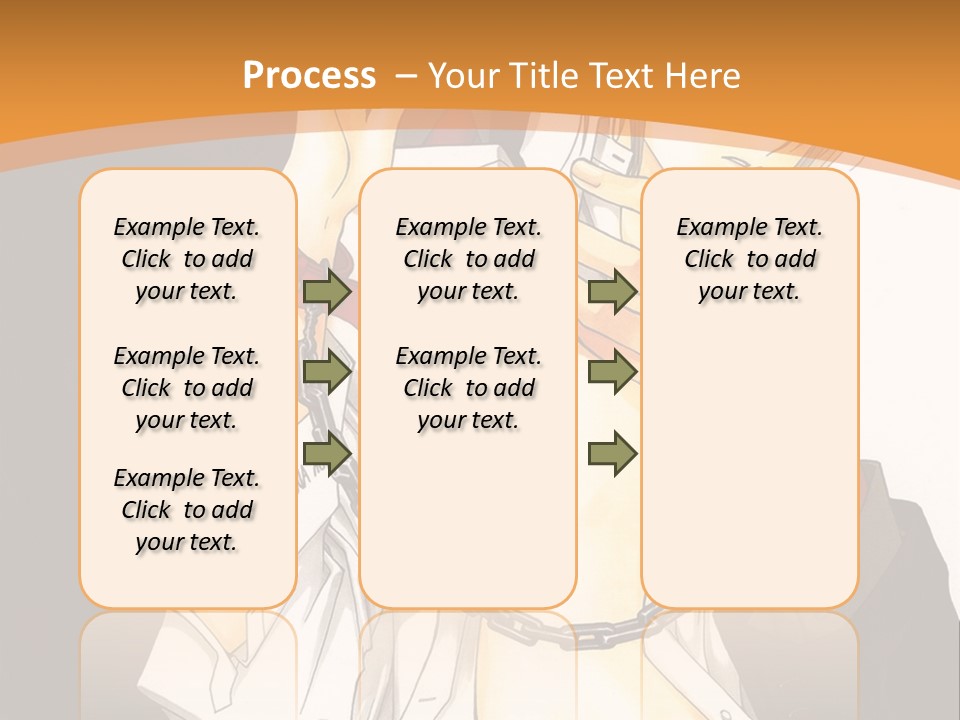 Process – Your Title Text Here

Example Text. Click to add your text.

Example Text. Click to add your text.

Example Text. Click to add your text.

Example Text. Click to add your text.

Example Text. Click to add your text.

Example Text. Click to add your text.